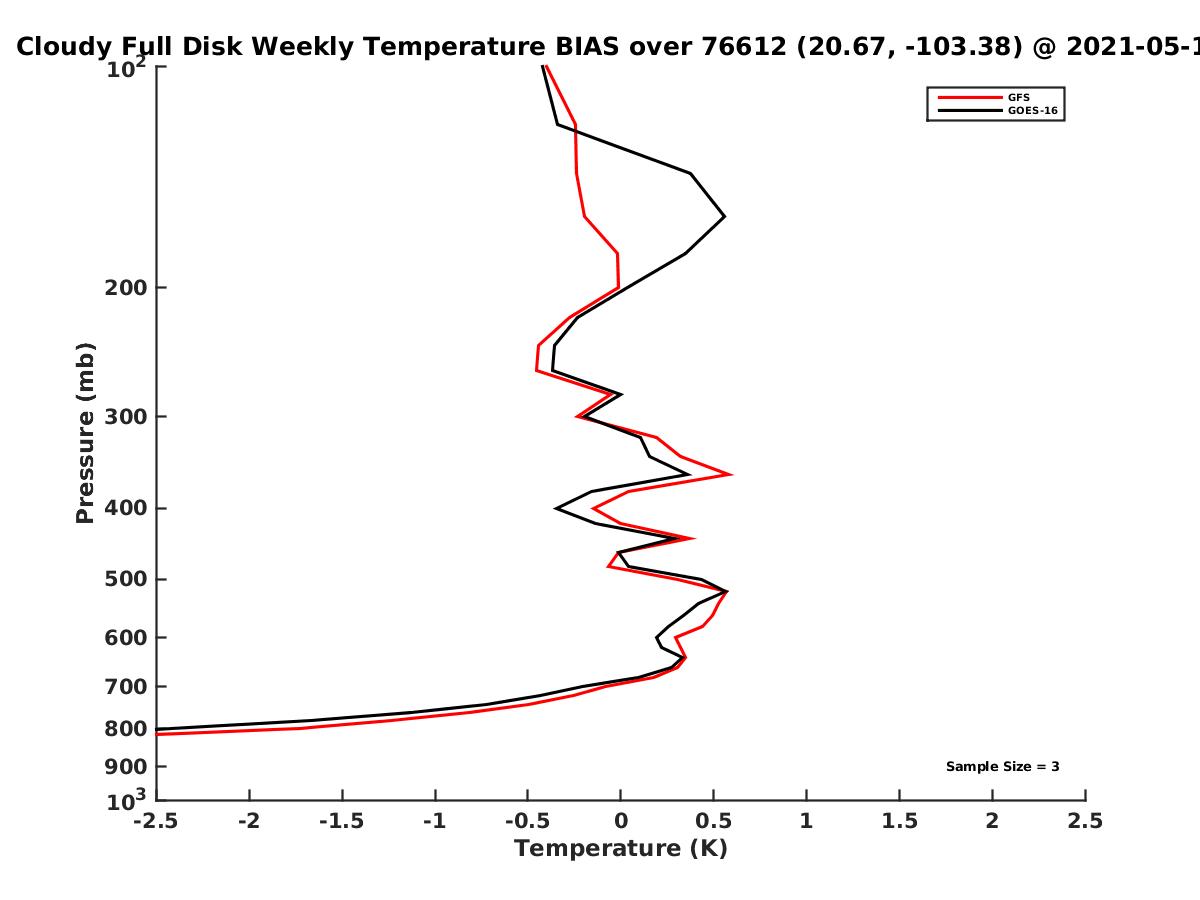 Cloudy Full Disk Weekly Temperature BIAS over 76612 (20.67, -103.38) @ 2021-05-1

GFS
GOES-16

$10^2$
200
300
400
500
600
700
800
900
$10^3$

Pressure (mb)

Sample Size = 3

-2.5 -2 -1.5 -1 -0.5 0 0.5 1 1.5 2 2.5

Temperature (K)